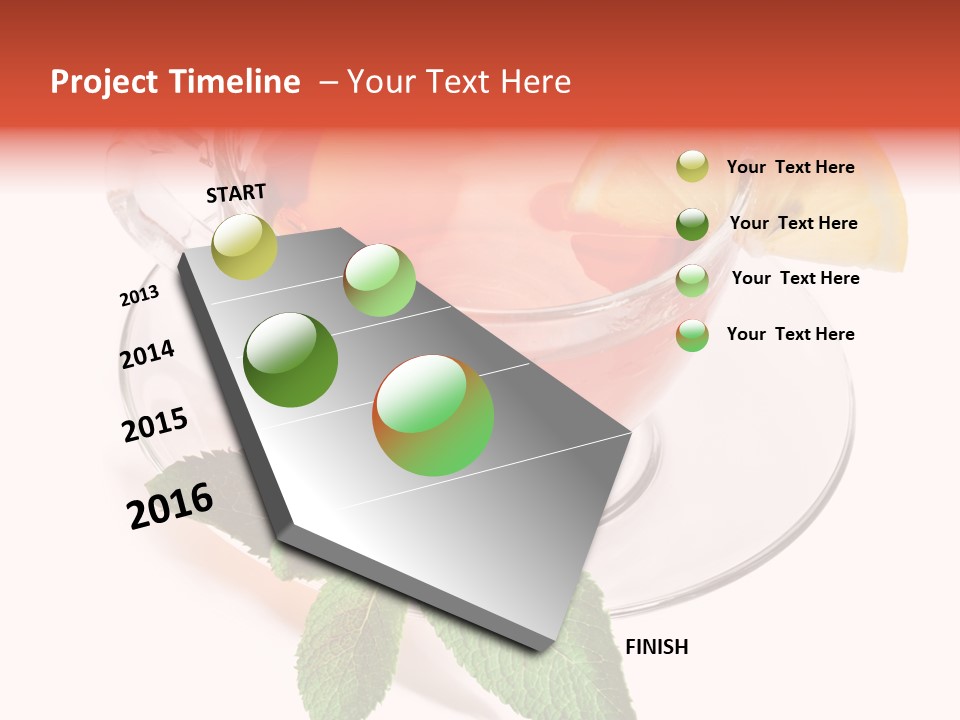 Project Timeline – Your Text Here

START

2013

2014

2015

2016

FINISH

Your Text Here

Your Text Here

Your Text Here

Your Text Here